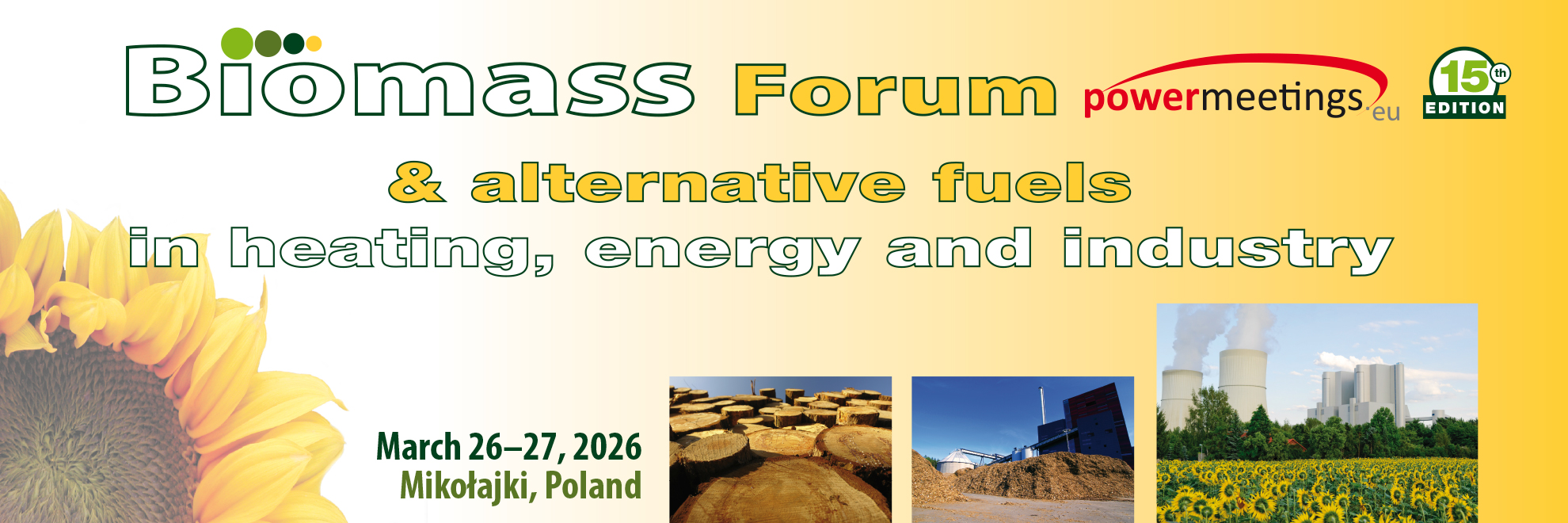 Biomass Forum

powermeetings.eu

15th EDITION

& alternative fuels

in heating, energy and industry

March 26–27, 2026
Mikołajki, Poland